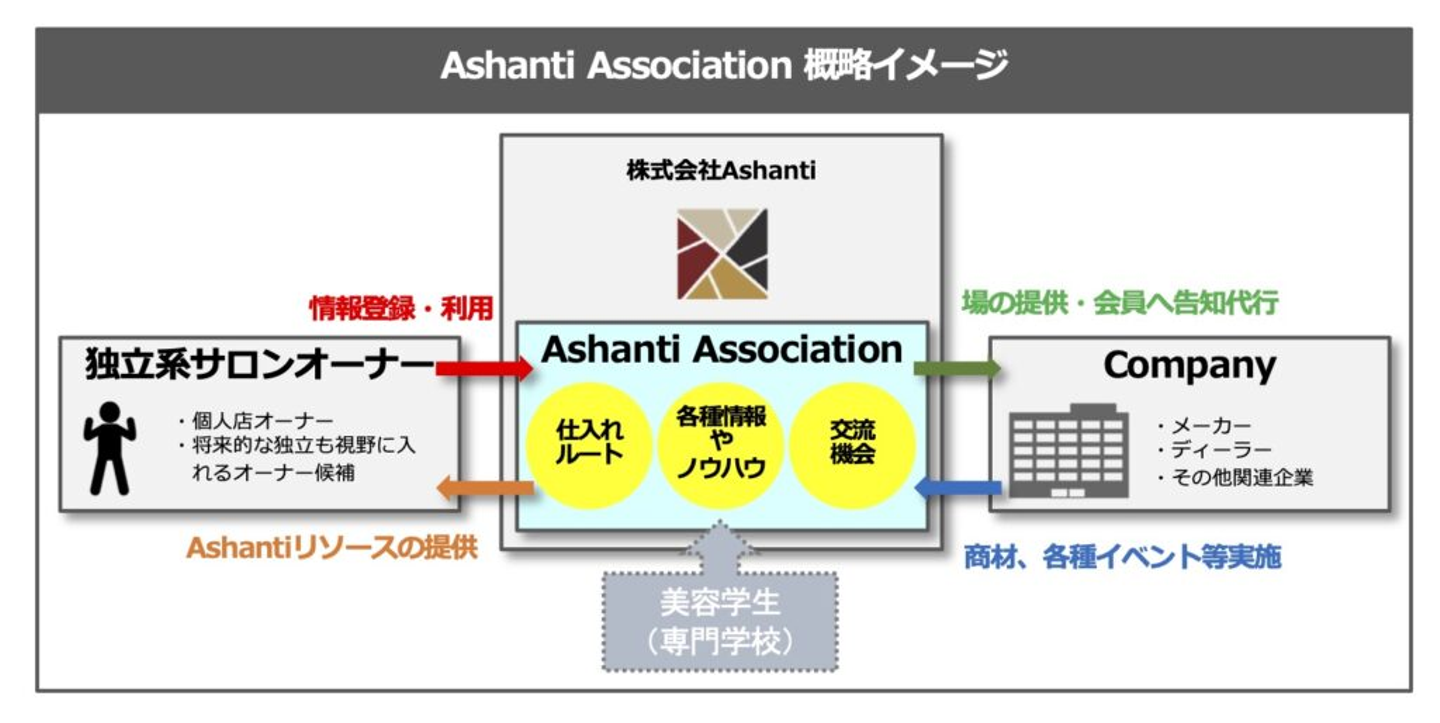 Ashanti Association 概略イメージ

株式会社Ashanti

情報登録・利用

場の提供・会員へ告知代行

独立系サロンオーナー

・個人店オーナー
・将来的な独立も視野に入れるオーナー候補

Ashanti Association

仕入れルート

各種情報やノウハウ

交流機会

Company

・メーカー
・ディーラー
・その他関連企業

Ashantiリソースの提供

商材、各種イベント等実施

美容学生
（専門学校）